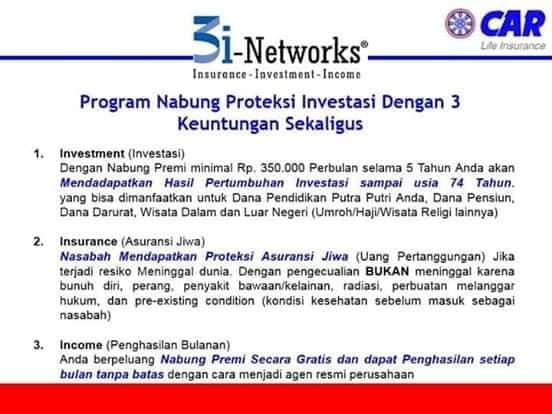 3i-Networks®
Insurance - Investment - Income

CAR
Life Insurance

Program Nabung Proteksi Investasi Dengan 3 Keuntungan Sekaligus

1. Investment (Investasi)
Dengan Nabung Premi minimal Rp. 350.000 Perbulan selama 5 Tahun Anda akan Mendadapatkan Hasil Pertumbuhan Investasi sampai usia 74 Tahun. yang bisa dimanfaatkan untuk Dana Pendidikan Putra Putri Anda, Dana Pensiun, Dana Darurat, Wisata Dalam dan Luar Negeri (Umroh/Haji/Wisata Religi lainnya)

2. Insurance (Asuransi Jiwa)
Nasabah Mendapatkan Proteksi Asuransi Jiwa (Uang Pertanggungan) Jika terjadi resiko Meninggal dunia. Dengan pengecualian BUKAN meninggal karena bunuh diri, perang, penyakit bawaan/kelainan, radiasi, perbuatan melanggar hukum, dan pre-existing condition (kondisi kesehatan sebelum masuk sebagai nasabah)

3. Income (Penghasilan Bulanan)
Anda berpeluang Nabung Premi Secara Gratis dan dapat Penghasilan setiap bulan tanpa batas dengan cara menjadi agen resmi perusahaan